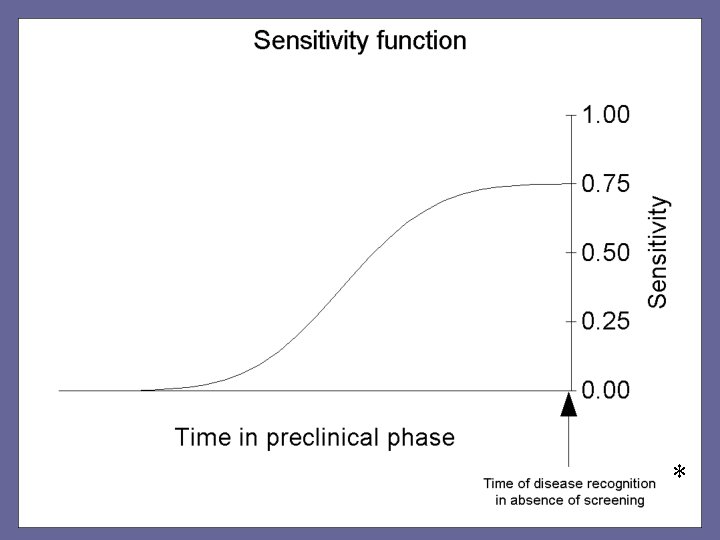 Sensitivity function

1.00
0.75
0.50
0.25
0.00

Sensitivity

Time in preclinical phase

Time of disease recognition in absence of screening

*